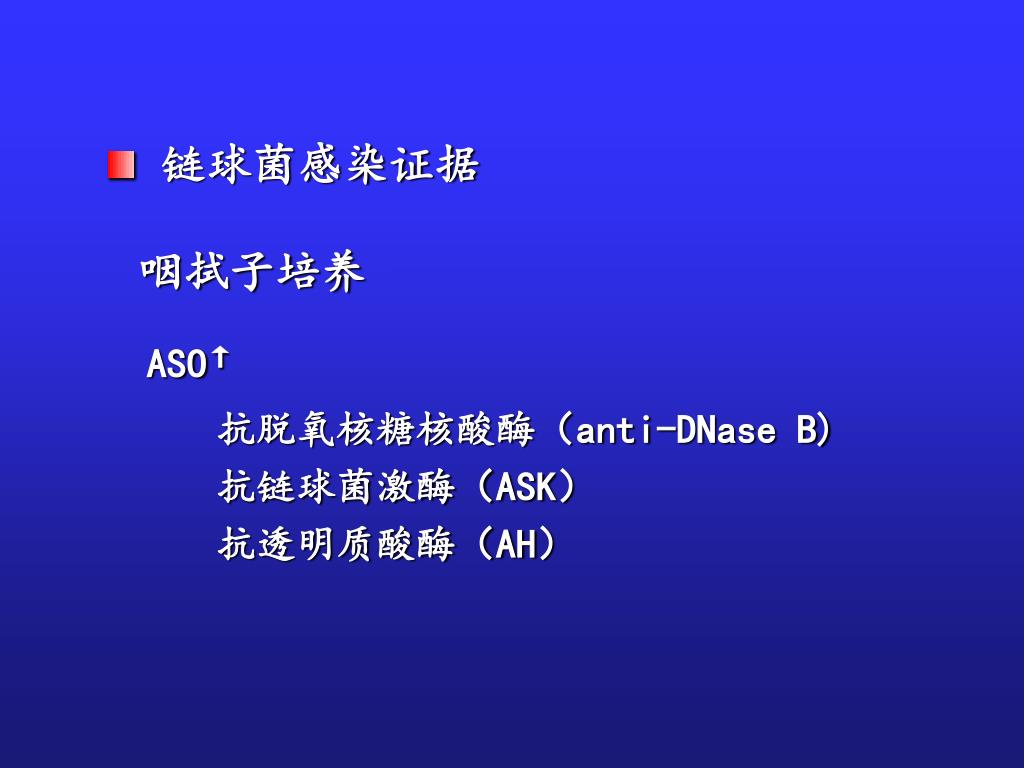 链球菌感染证据

咽拭子培养

ASO↑

抗脱氧核糖核酸酶（anti-DNase B）
抗链球菌激酶（ASK）
抗透明质酸酶（AH）